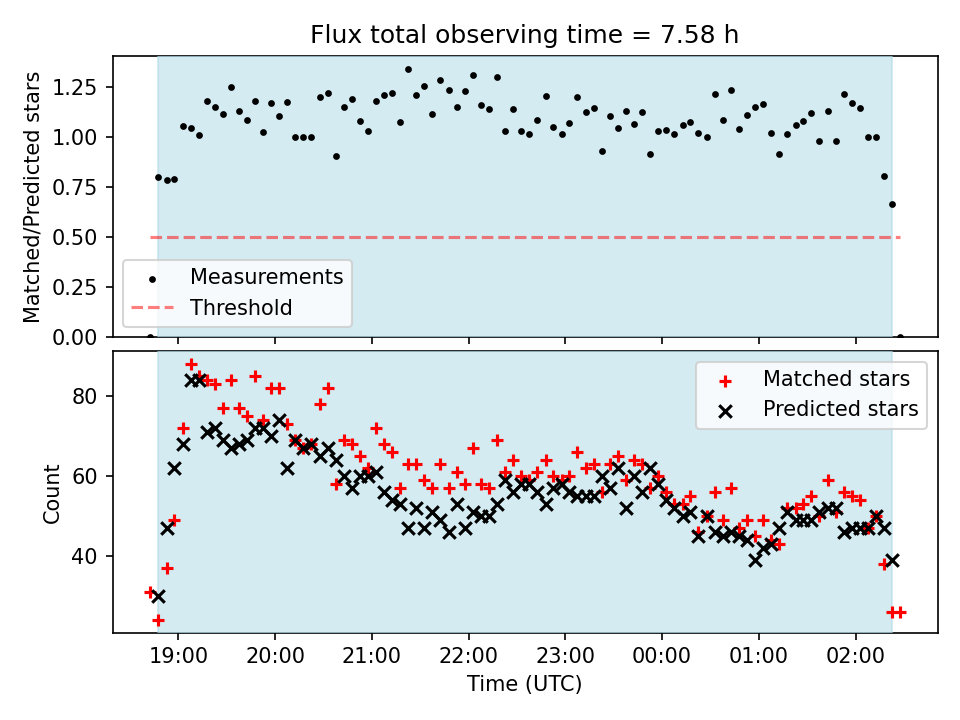 Flux total observing time = 7.58 h

Matched/Predicted stars

1.25
1.00
0.75
0.50
0.25
0.00

Measurements
Threshold

Count

80
60
40

Matched stars
Predicted stars

19:00
20:00
21:00
22:00
23:00
00:00
01:00
02:00

Time (UTC)